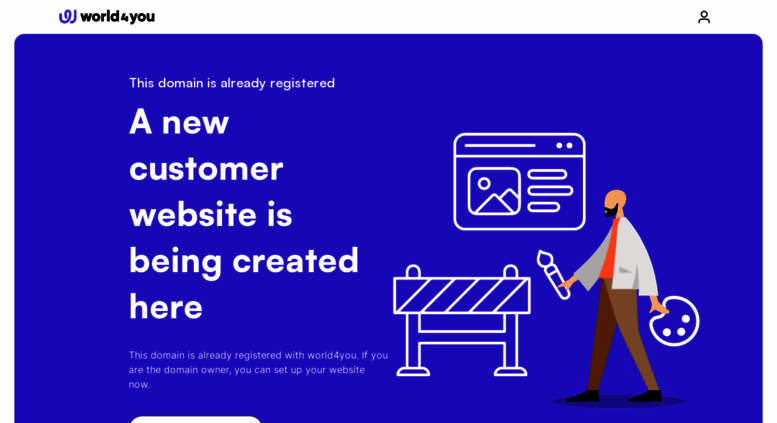 world4you

This domain is already registered

A new customer website is being created here

This domain is already registered with world4you. If you are the domain owner, you can set up your website now.